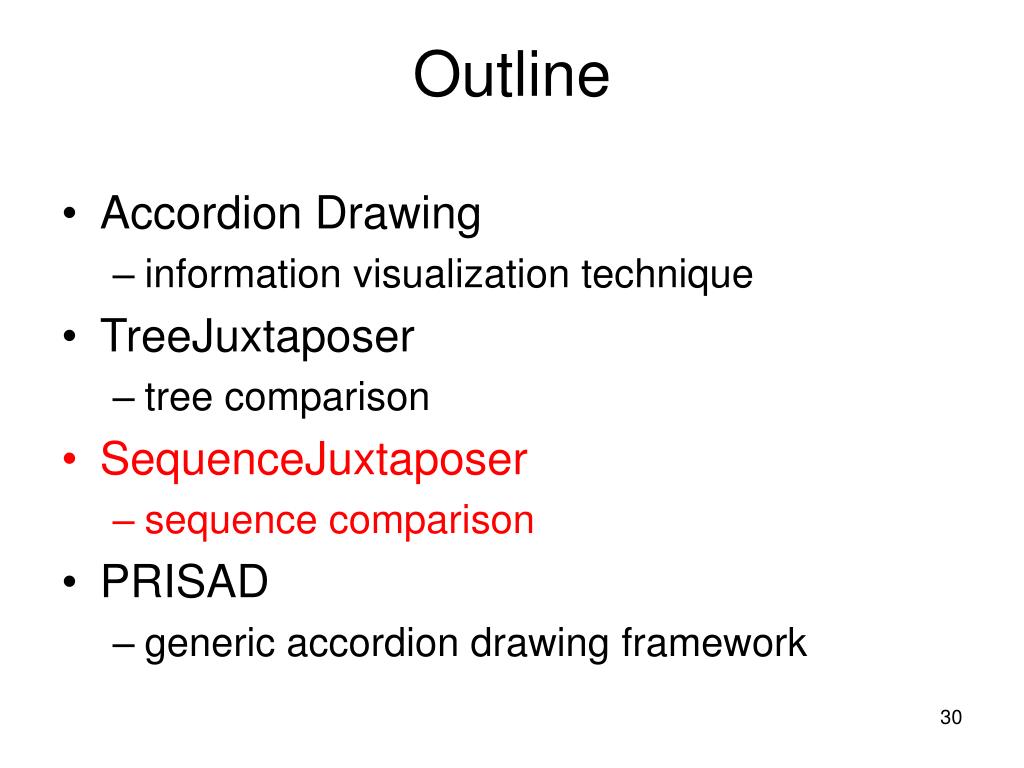 Outline

• Accordion Drawing
– information visualization technique
• TreeJuxtaposer
– tree comparison
• SequenceJuxtaposer
– sequence comparison
• PRISAD
– generic accordion drawing framework

30